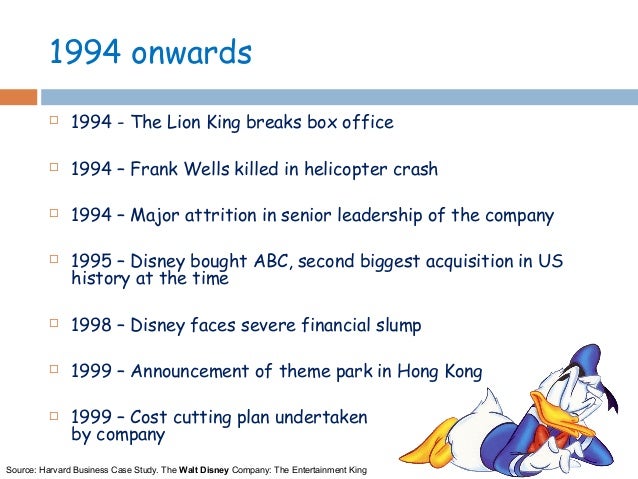 1994 onwards

□ 1994 - The Lion King breaks box office

□ 1994 – Frank Wells killed in helicopter crash

□ 1994 – Major attrition in senior leadership of the company

□ 1995 – Disney bought ABC, second biggest acquisition in US history at the time

□ 1998 – Disney faces severe financial slump

□ 1999 – Announcement of theme park in Hong Kong

□ 1999 – Cost cutting plan undertaken by company

Source: Harvard Business Case Study. The Walt Disney Company: The Entertainment King